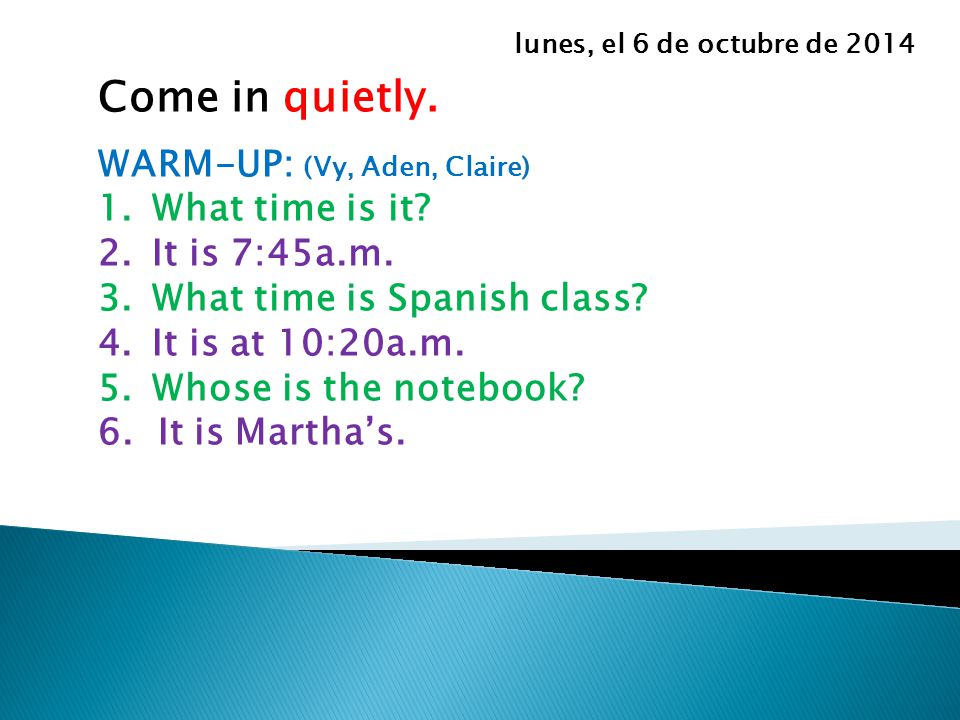 lunes, el 6 de octubre de 2014

Come in quietly.

WARM-UP: (Vy, Aden, Claire)
1. What time is it?
2. It is 7:45a.m.
3. What time is Spanish class?
4. It is at 10:20a.m.
5. Whose is the notebook?
6. It is Martha's.